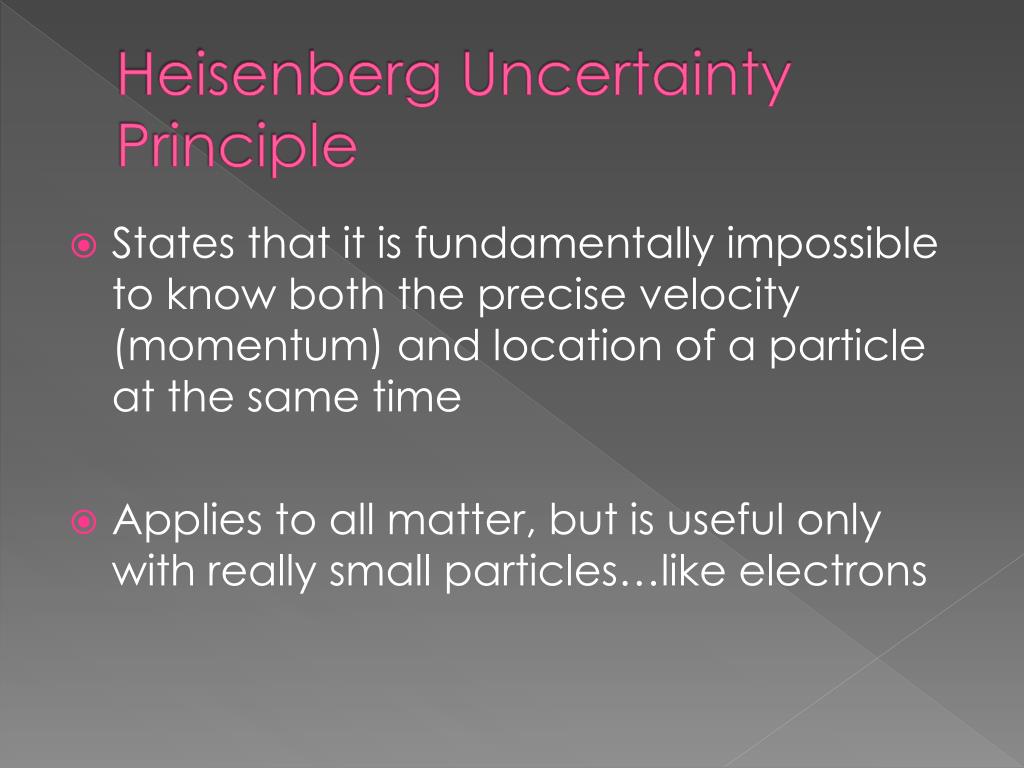 Heisenberg Uncertainty Principle

States that it is fundamentally impossible to know both the precise velocity (momentum) and location of a particle at the same time

Applies to all matter, but is useful only with really small particles…like electrons